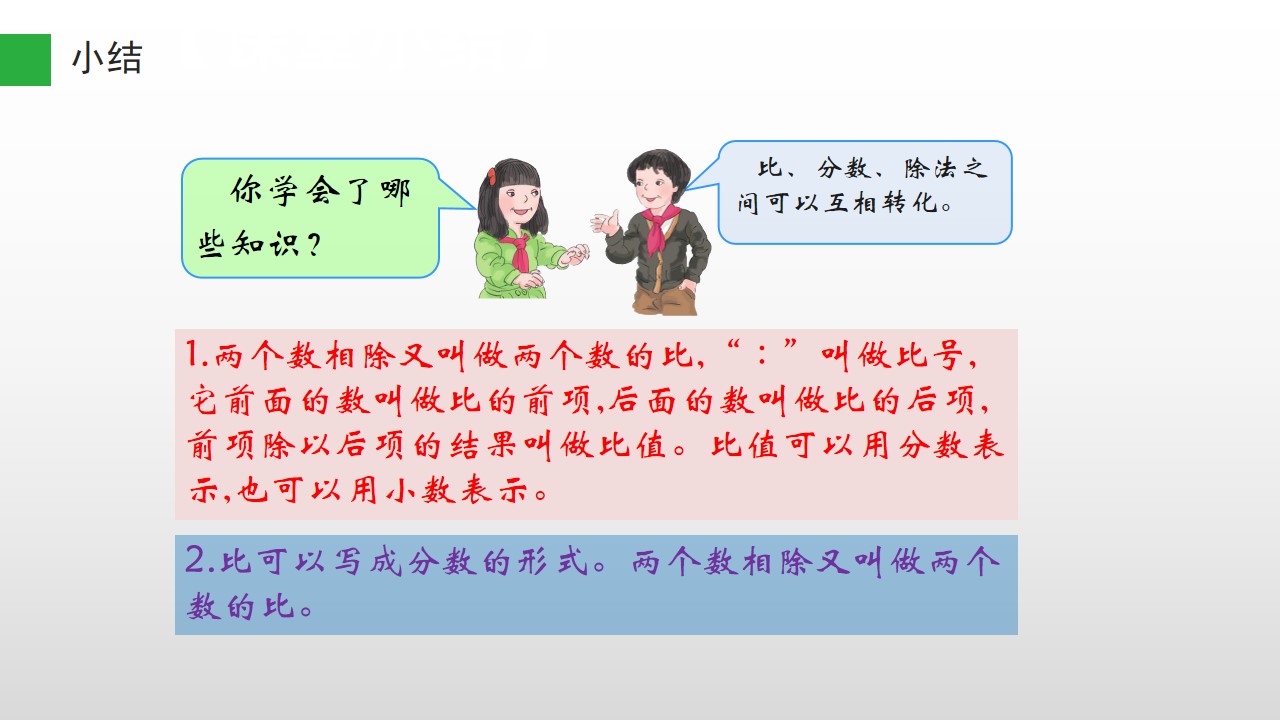 小结

你学会了哪些知识？

比、分数、除法之间可以互相转化。

1.两个数相除又叫做两个数的比，“：”叫做比号，它前面的数叫做比的前项,后面的数叫做比的后项，前项除以后项的结果叫做比值。比值可以用分数表示,也可以用小数表示。

2.比可以写成分数的形式。两个数相除又叫做两个数的比。